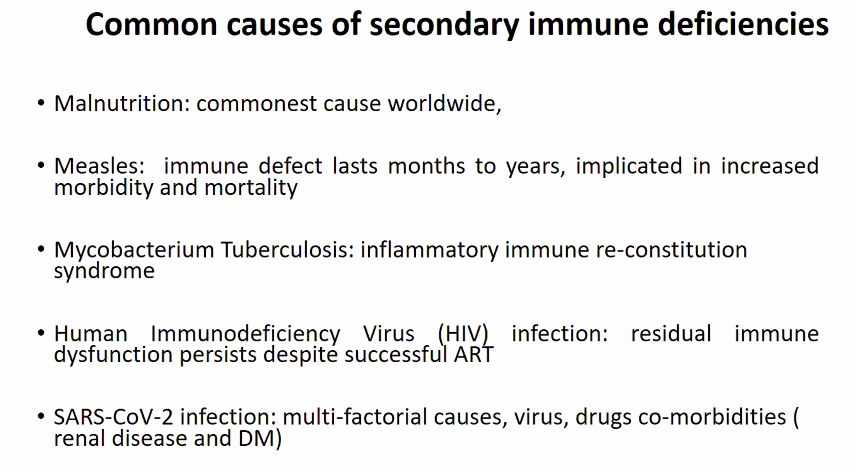 Common causes of secondary immune deficiencies

• Malnutrition: commonest cause worldwide,

• Measles: immune defect lasts months to years, implicated in increased morbidity and mortality

• Mycobacterium Tuberculosis: inflammatory immune re-constitution syndrome

• Human Immunodeficiency Virus (HIV) infection: residual immune dysfunction persists despite successful ART

• SARS-CoV-2 infection: multi-factorial causes, virus, drugs co-morbidities ( renal disease and DM)